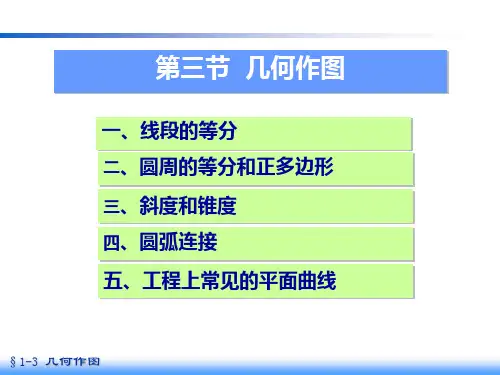 第三节 几何作图

一、线段的等分

二、圆周的等分和正多边形

三、斜度和锥度

四、圆弧连接

五、工程上常见的平面曲线

§1-3 几何作图